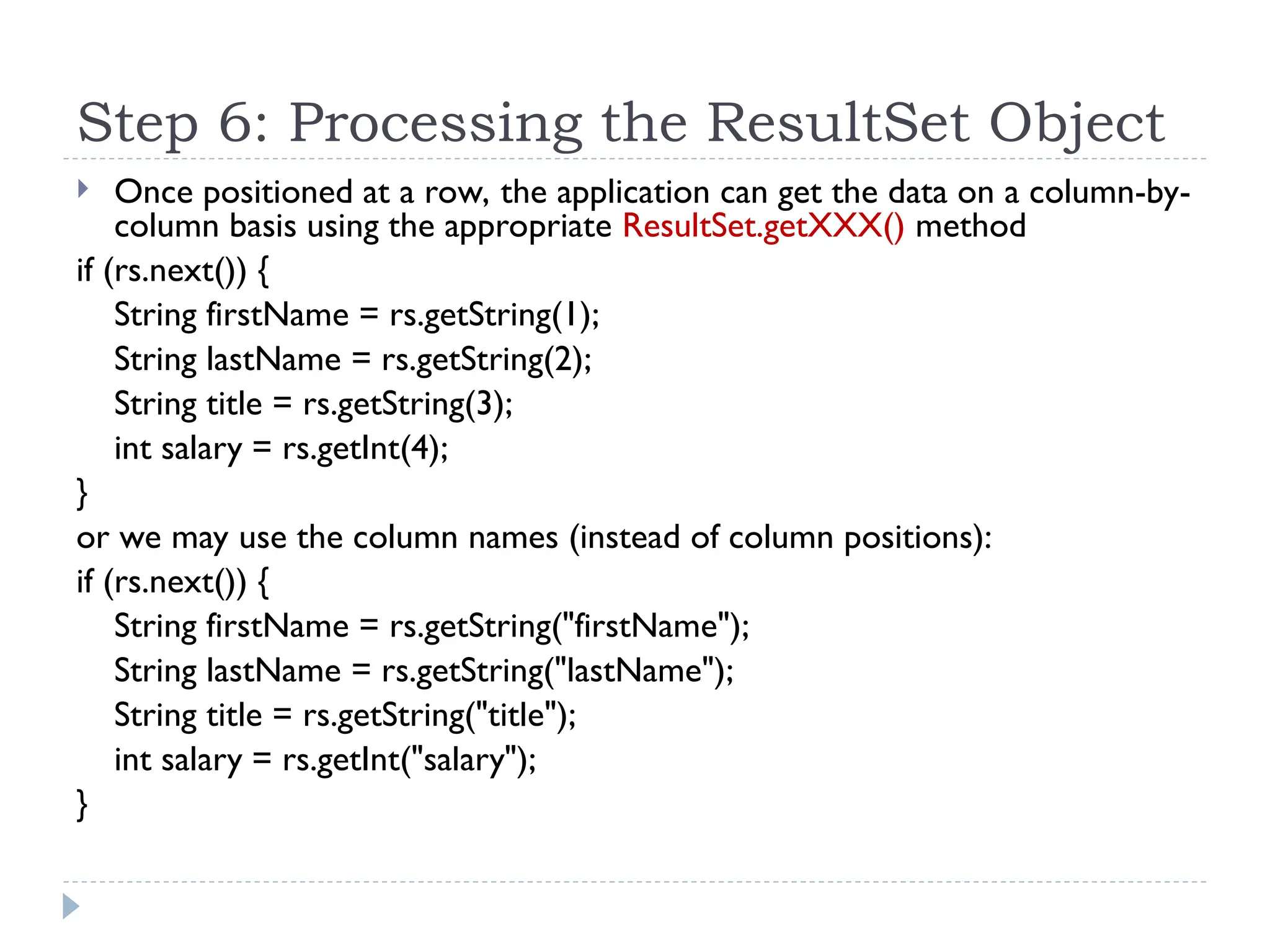 Step 6: Processing the ResultSet Object

Once positioned at a row, the application can get the data on a column-by-column basis using the appropriate ResultSet.getXXX() method

if (rs.next()) {
String firstName = rs.getString(1);
String lastName = rs.getString(2);
String title = rs.getString(3);
int salary = rs.getInt(4);
}

or we may use the column names (instead of column positions):

if (rs.next()) {
String firstName = rs.getString("firstName");
String lastName = rs.getString("lastName");
String title = rs.getString("title");
int salary = rs.getInt("salary");
}